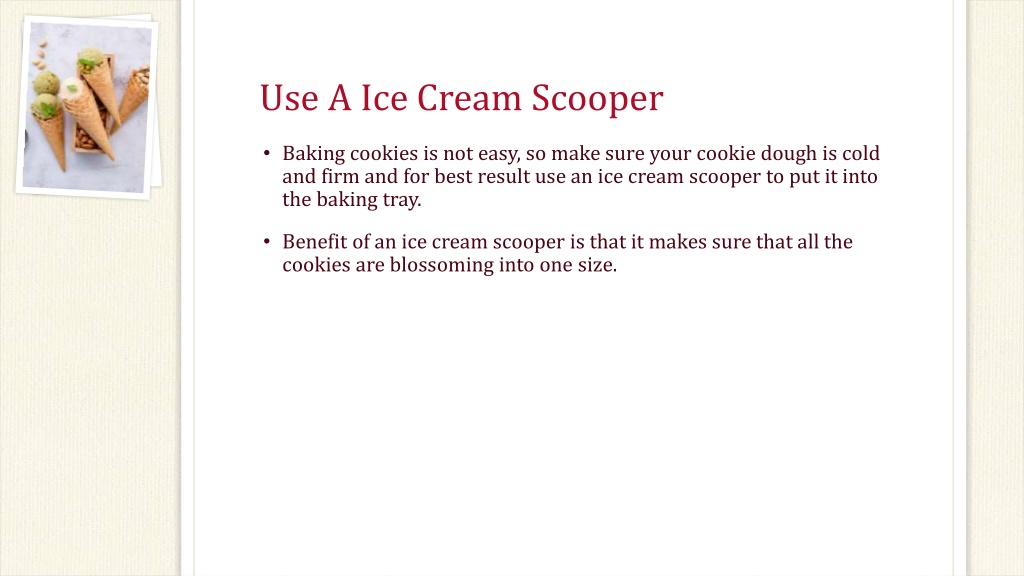 Use A Ice Cream Scooper

• Baking cookies is not easy, so make sure your cookie dough is cold and firm and for best result use an ice cream scooper to put it into the baking tray.

• Benefit of an ice cream scooper is that it makes sure that all the cookies are blossoming into one size.